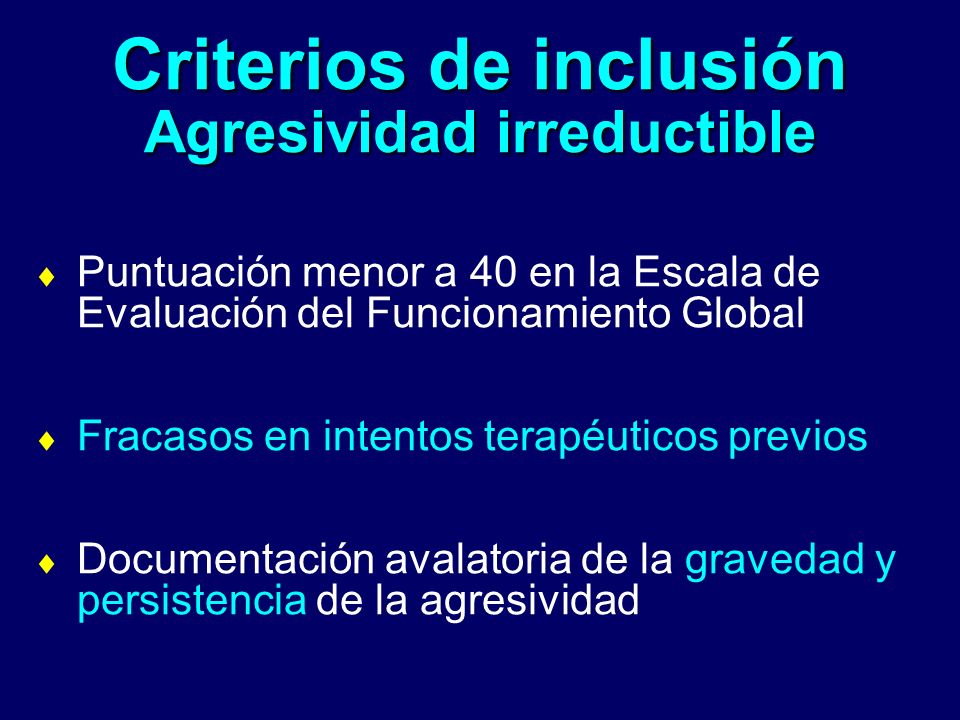 Criterios de inclusión
Agresividad irreductible

♦ Puntuación menor a 40 en la Escala de Evaluación del Funcionamiento Global

♦ Fracasos en intentos terapéuticos previos

♦ Documentación avalatoria de la gravedad y persistencia de la agresividad